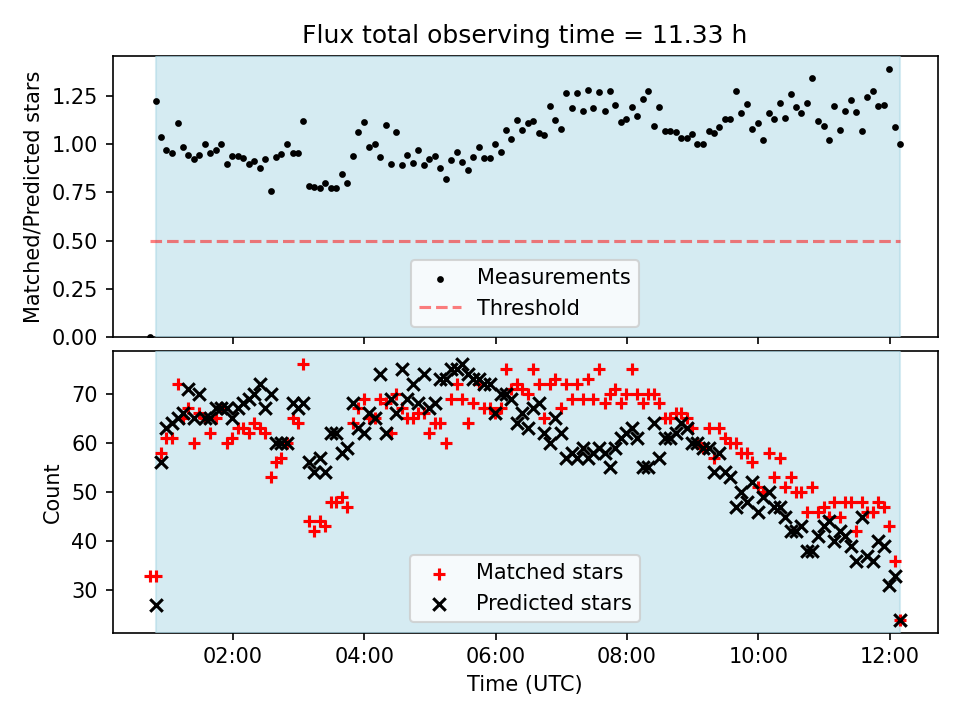 Flux total observing time = 11.33 h

Matched/Predicted stars

1.25
1.00
0.75
0.50
0.25
0.00

Measurements
Threshold

Count

70
60
50
40
30

Matched stars
Predicted stars

02:00
04:00
06:00
08:00
10:00
12:00

Time (UTC)